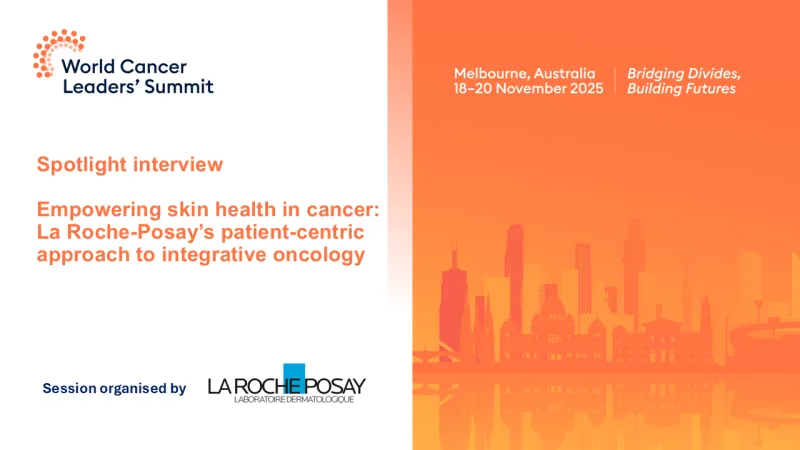 World Cancer Leaders' Summit

Melbourne, Australia
18–20 November 2025

Bridging Divides,
Building Futures

Spotlight interview

Empowering skin health in cancer: La Roche-Posay's patient-centric approach to integrative oncology

Session organised by

LA ROCHE POSAY
LABORATOIRE DERMATOLOGIQUE